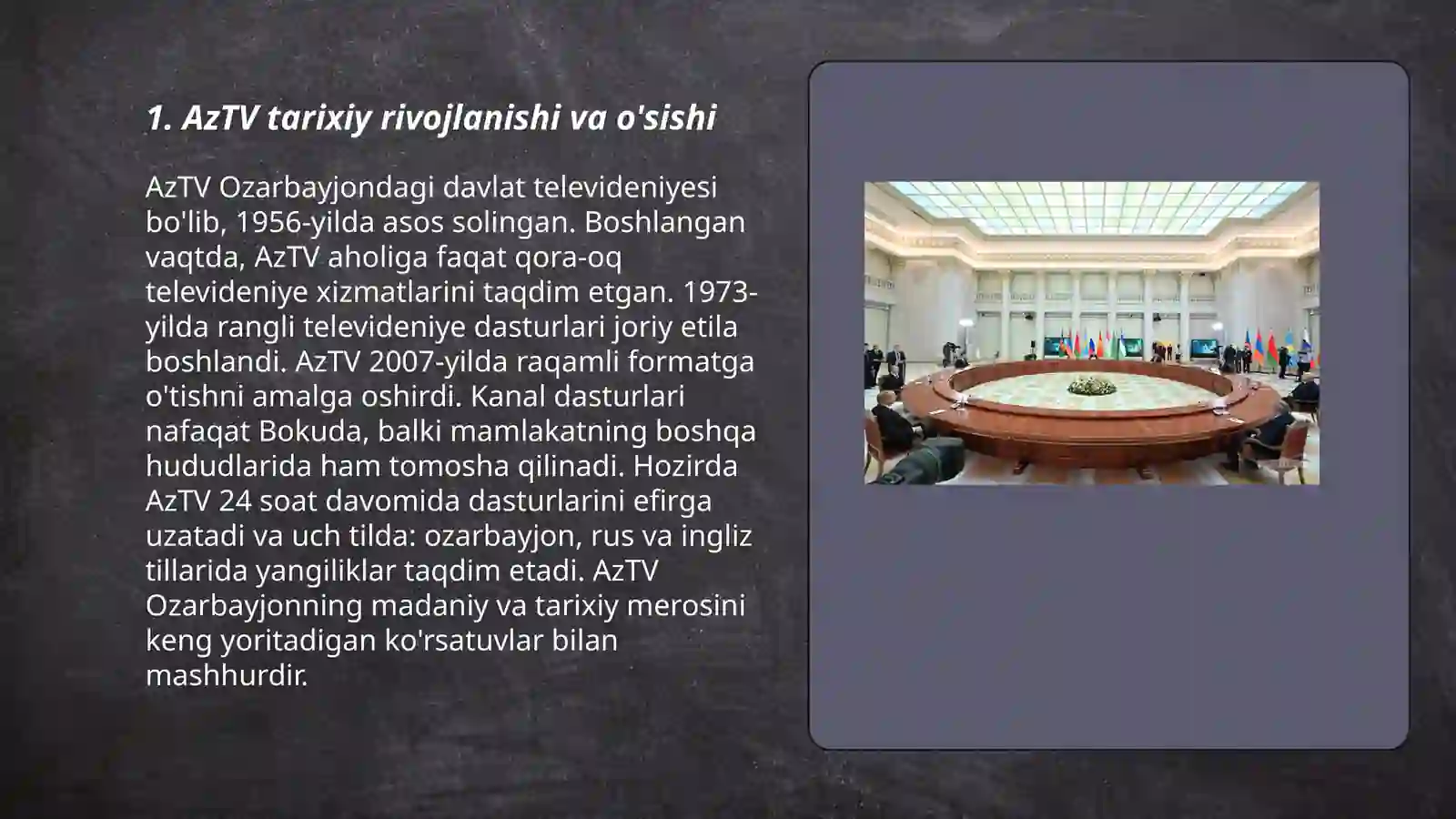 1. AzTV tarixiy rivojlanishi va o'sishi

AzTV Ozarbayjondagi davlat televideniyesi bo'lib, 1956-yilda asos solingan. Boshlangan vaqtda, AzTV aholiga faqat qora-oq televideniye xizmatlarini taqdim etgan. 1973-yilda rangli televideniye dasturlari joriy etila boshlandi. AzTV 2007-yilda raqamli formatga o'tishni amalga oshirdi. Kanal dasturlari nafaqat Bokuda, balki mamlakatning boshqa hududlarida ham tomosha qilinadi. Hozirda AzTV 24 soat davomida dasturlarini efirga uzatadi va uch tilda: ozarbayjon, rus va ingliz tillarida yangiliklar taqdim etadi. AzTV Ozarbayjonning madaniy va tarixiy merosini keng yoritadigan ko'rsatuvlar bilan mashhurdir.